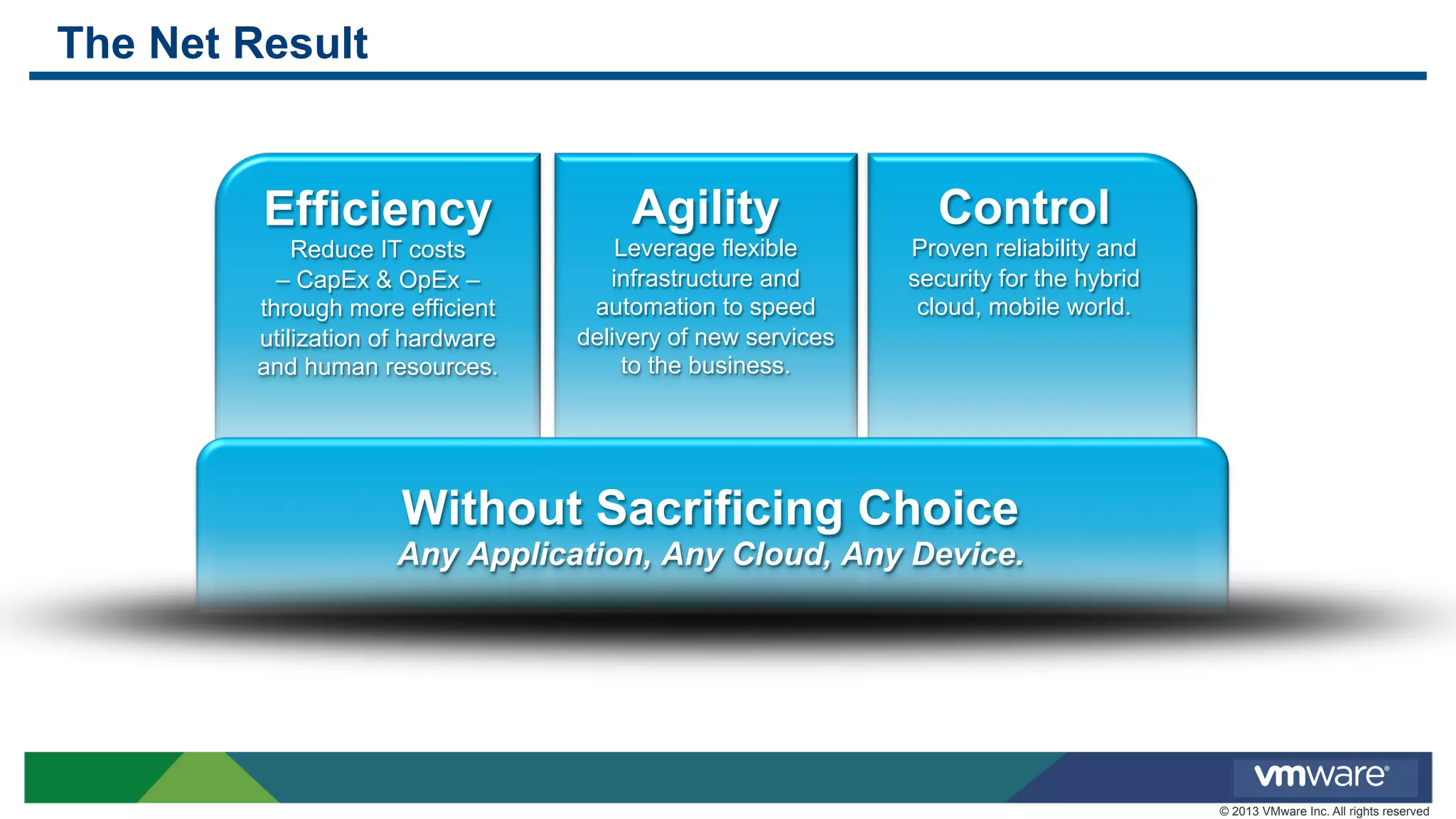 The Net Result

Efficiency
Reduce IT costs – CapEx & OpEx – through more efficient utilization of hardware and human resources.

Agility
Leverage flexible infrastructure and automation to speed delivery of new services to the business.

Control
Proven reliability and security for the hybrid cloud, mobile world.

Without Sacrificing Choice
Any Application, Any Cloud, Any Device.

vmware®

© 2013 VMware Inc. All rights reserved